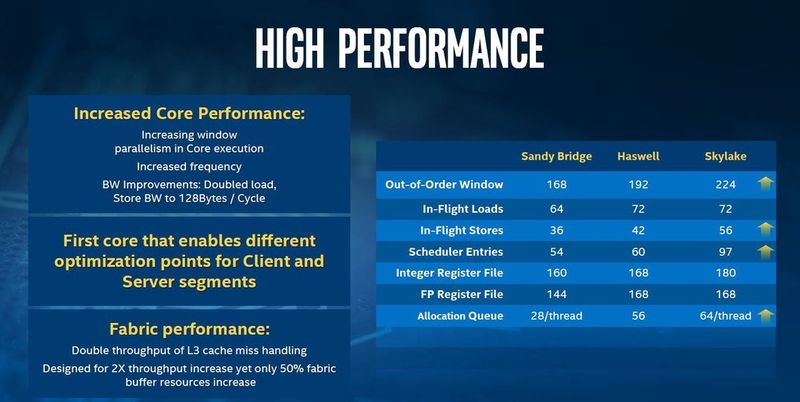 HIGH PERFORMANCE

Increased Core Performance:

Increasing window parallelism in Core execution

Increased frequency

BW Improvements: Doubled load, Store BW to 128Bytes / Cycle

First core that enables different optimization points for Client and Server segments

Fabric performance:

Double throughput of L3 cache miss handling

Designed for 2X throughput increase yet only 50% fabric buffer resources increase

| | Sandy Bridge | Haswell | Skylake |
|---|---|---|---|
| Out-of-Order Window | 168 | 192 | 224 |
| In-Flight Loads | 64 | 72 | 72 |
| In-Flight Stores | 36 | 42 | 56 |
| Scheduler Entries | 54 | 60 | 97 |
| Integer Register File | 160 | 168 | 180 |
| FP Register File | 144 | 168 | 168 |
| Allocation Queue | 28/thread | 56 | 64/thread |